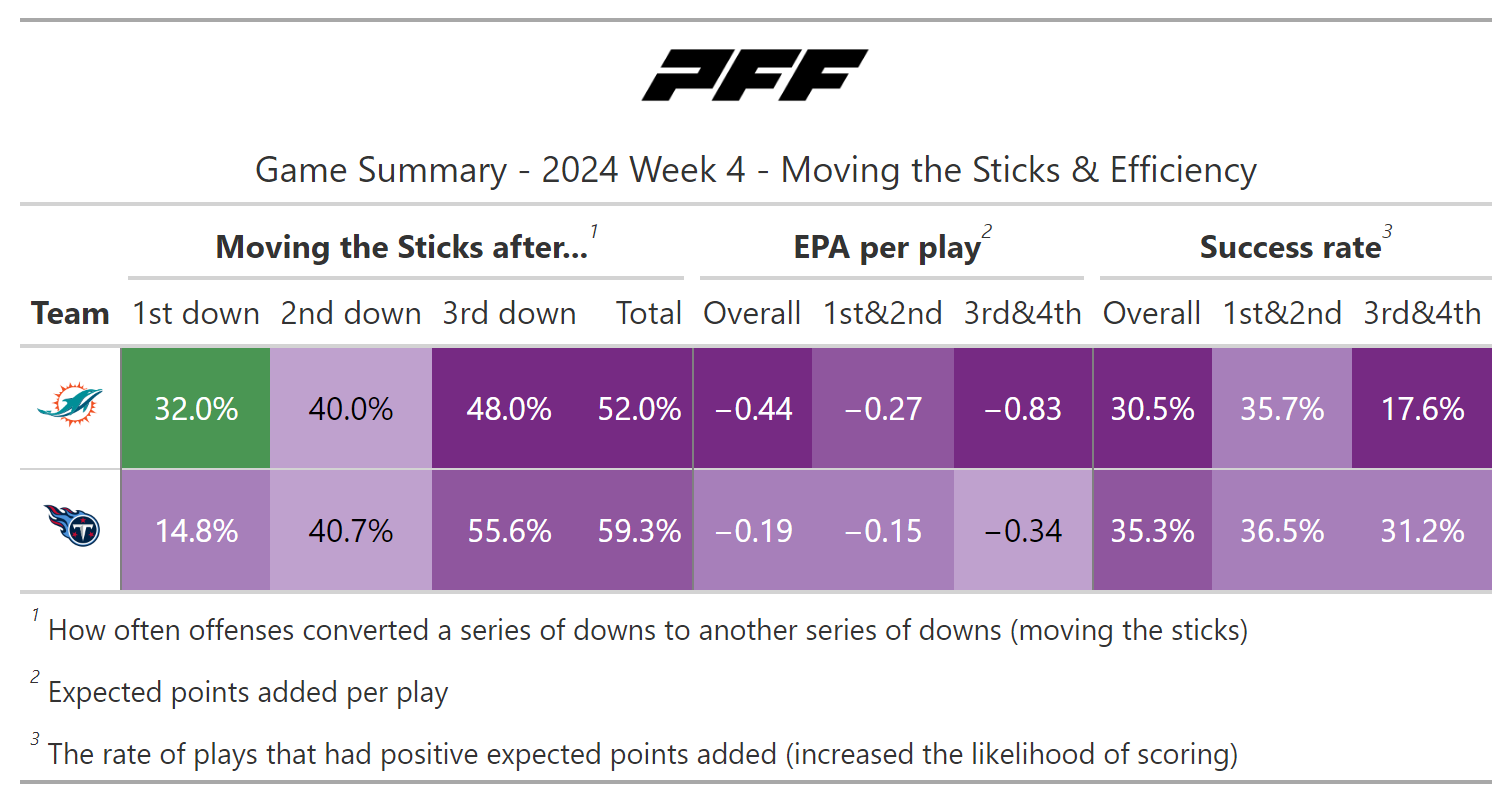 PFF

Game Summary - 2024 Week 4 - Moving the Sticks & Efficiency

| | Moving the Sticks after...$^1$ | | | | EPA per play$^2$ | | | Success rate$^3$ | | |
|---|---|---|---|---|---|---|---|---|---|---|
| Team | 1st down | 2nd down | 3rd down | Total | Overall | 1st&2nd | 3rd&4th | Overall | 1st&2nd | 3rd&4th |
| | 32.0% | 40.0% | 48.0% | 52.0% | −0.44 | −0.27 | −0.83 | 30.5% | 35.7% | 17.6% |
| | 14.8% | 40.7% | 55.6% | 59.3% | −0.19 | −0.15 | −0.34 | 35.3% | 36.5% | 31.2% |

$^1$ How often offenses converted a series of downs to another series of downs (moving the sticks)

$^2$ Expected points added per play

$^3$ The rate of plays that had positive expected points added (increased the likelihood of scoring)